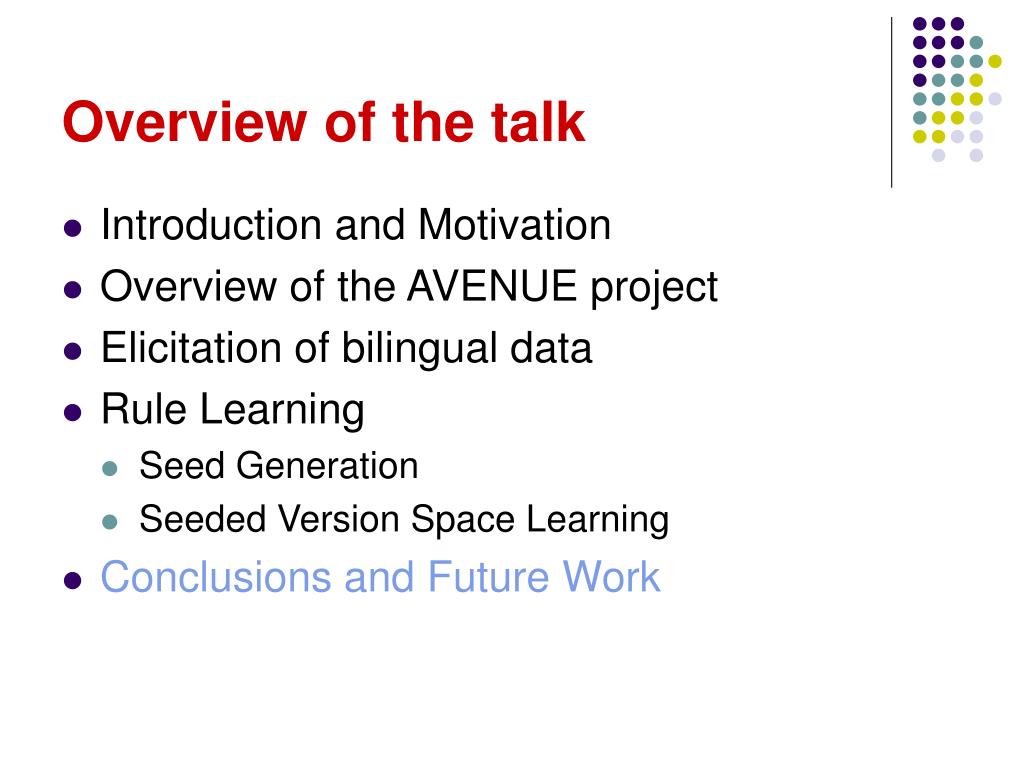 Overview of the talk

- Introduction and Motivation
- Overview of the AVENUE project
- Elicitation of bilingual data
- Rule Learning
  - Seed Generation
  - Seeded Version Space Learning
- Conclusions and Future Work